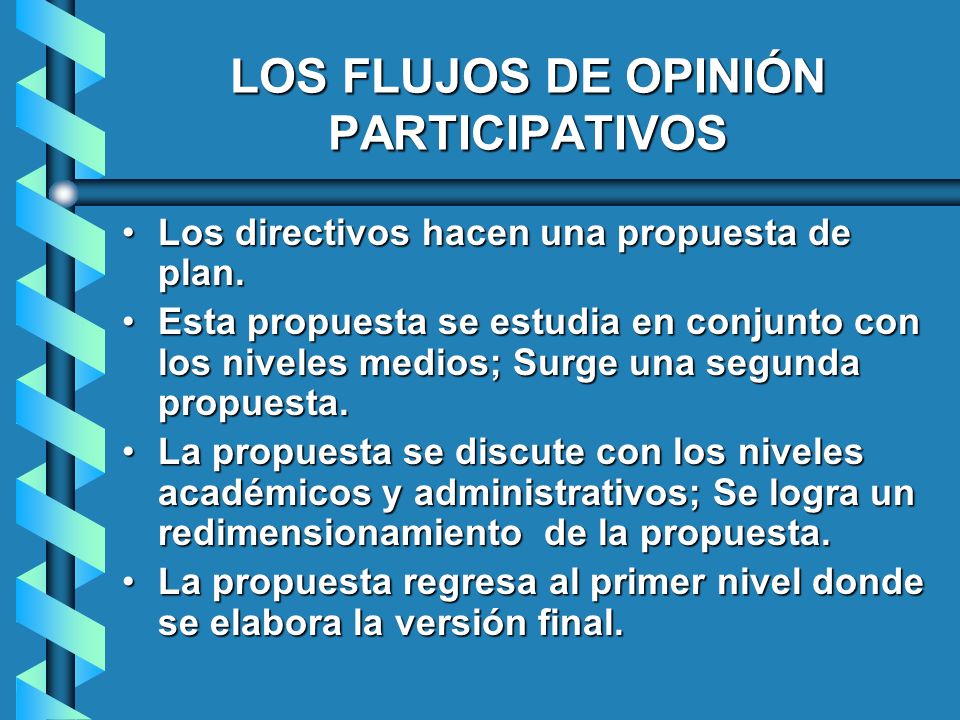 LOS FLUJOS DE OPINIÓN PARTICIPATIVOS

• Los directivos hacen una propuesta de plan.
• Esta propuesta se estudia en conjunto con los niveles medios; Surge una segunda propuesta.
• La propuesta se discute con los niveles académicos y administrativos; Se logra un redimensionamiento de la propuesta.
• La propuesta regresa al primer nivel donde se elabora la versión final.